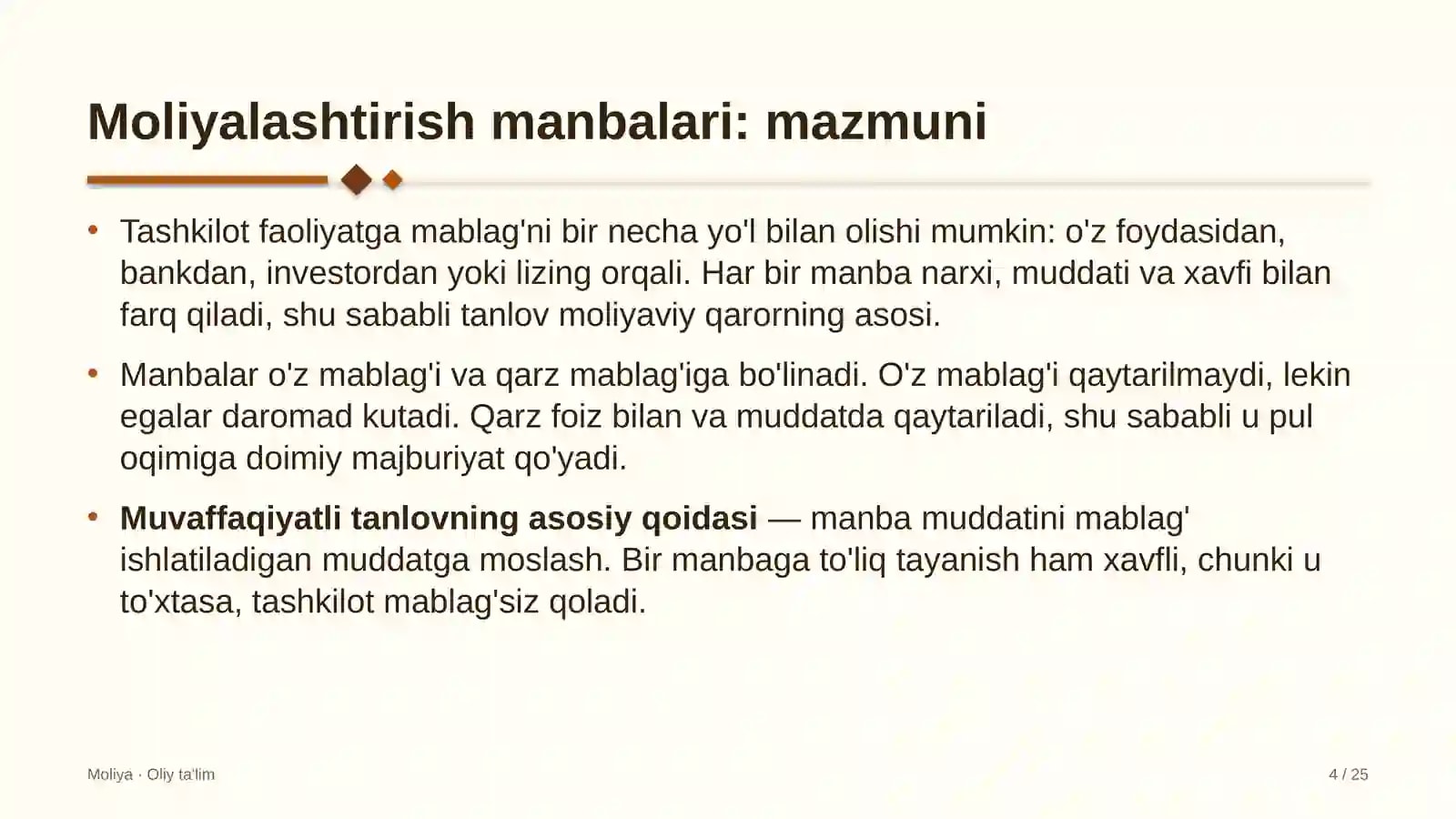 Moliyalashtirish manbalari: mazmuni

• Tashkilot faoliyatga mablag'ni bir necha yo'l bilan olishi mumkin: o'z foydasidan, bankdan, investordan yoki lizing orqali. Har bir manba narxi, muddati va xavfi bilan farq qiladi, shu sababli tanlov moliyaviy qarorning asosi.

• Manbalar o'z mablag'i va qarz mablag'iga bo'linadi. O'z mablag'i qaytarilmaydi, lekin egalar daromad kutadi. Qarz foiz bilan va muddatda qaytariladi, shu sababli u pul oqimiga doimiy majburiyat qo'yadi.

• Muvaffaqiyatli tanlovning asosiy qoidasi — manba muddatini mablag' ishlatiladigan muddatga moslash. Bir manbaga to'liq tayanish ham xavfli, chunki u to'xtasa, tashkilot mablag'siz qoladi.

Moliya · Oliy ta'lim

4 / 25